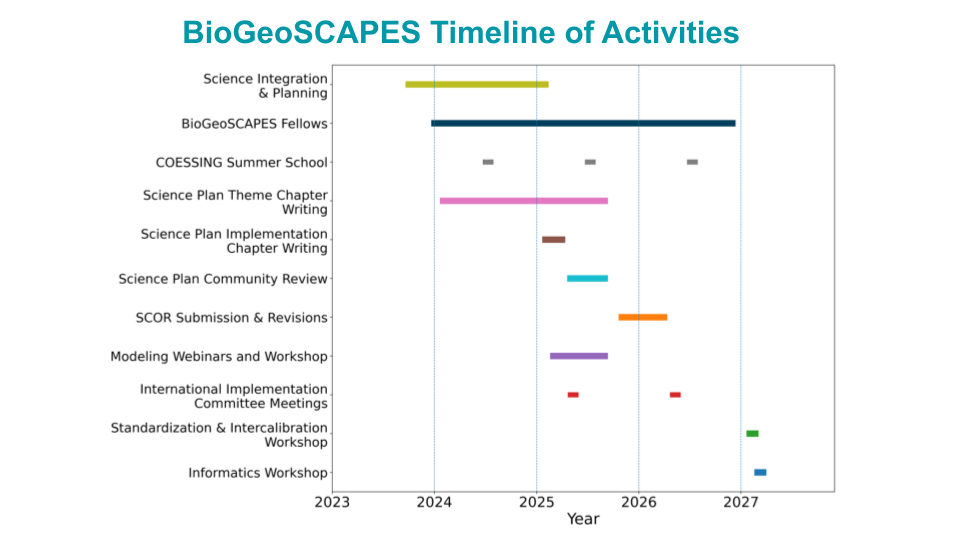 BioGeoSCAPES Timeline of Activities

Science Integration & Planning
BioGeoSCAPES Fellows
COESSING Summer School
Science Plan Theme Chapter Writing
Science Plan Implementation Chapter Writing
Science Plan Community Review
SCOR Submission & Revisions
Modeling Webinars and Workshop
International Implementation Committee Meetings
Standardization & Intercalibration Workshop
Informatics Workshop

2023
2024
2025
2026
2027
Year